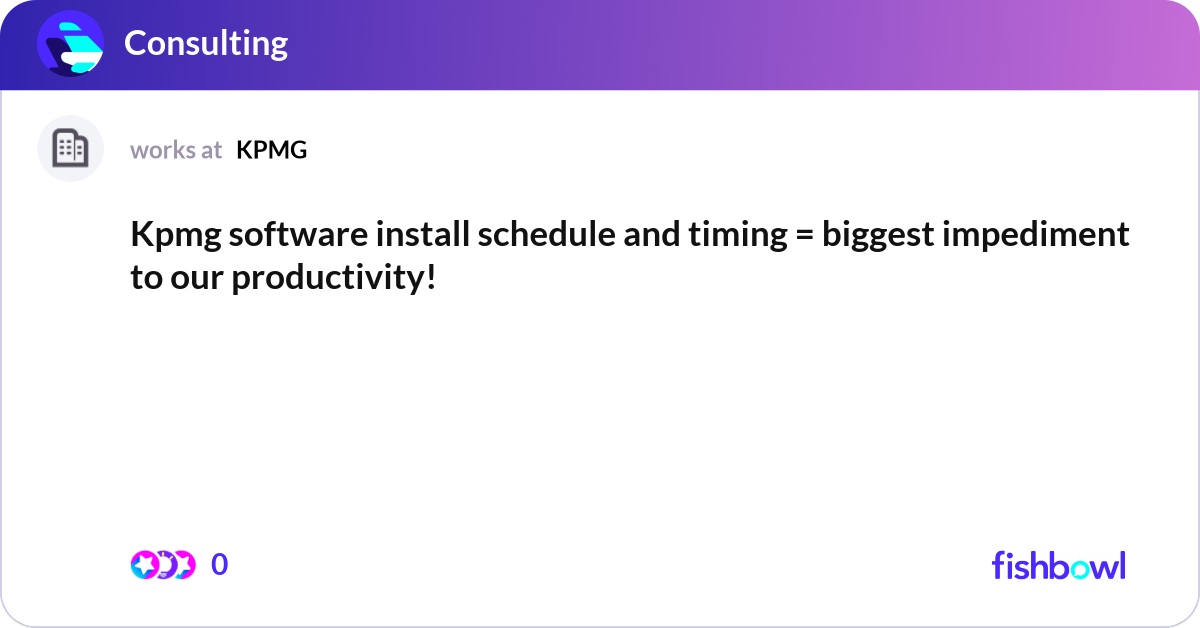 Consulting

works at KPMG

Kpmg software install schedule and timing = biggest impediment to our productivity!

0

fishbowl